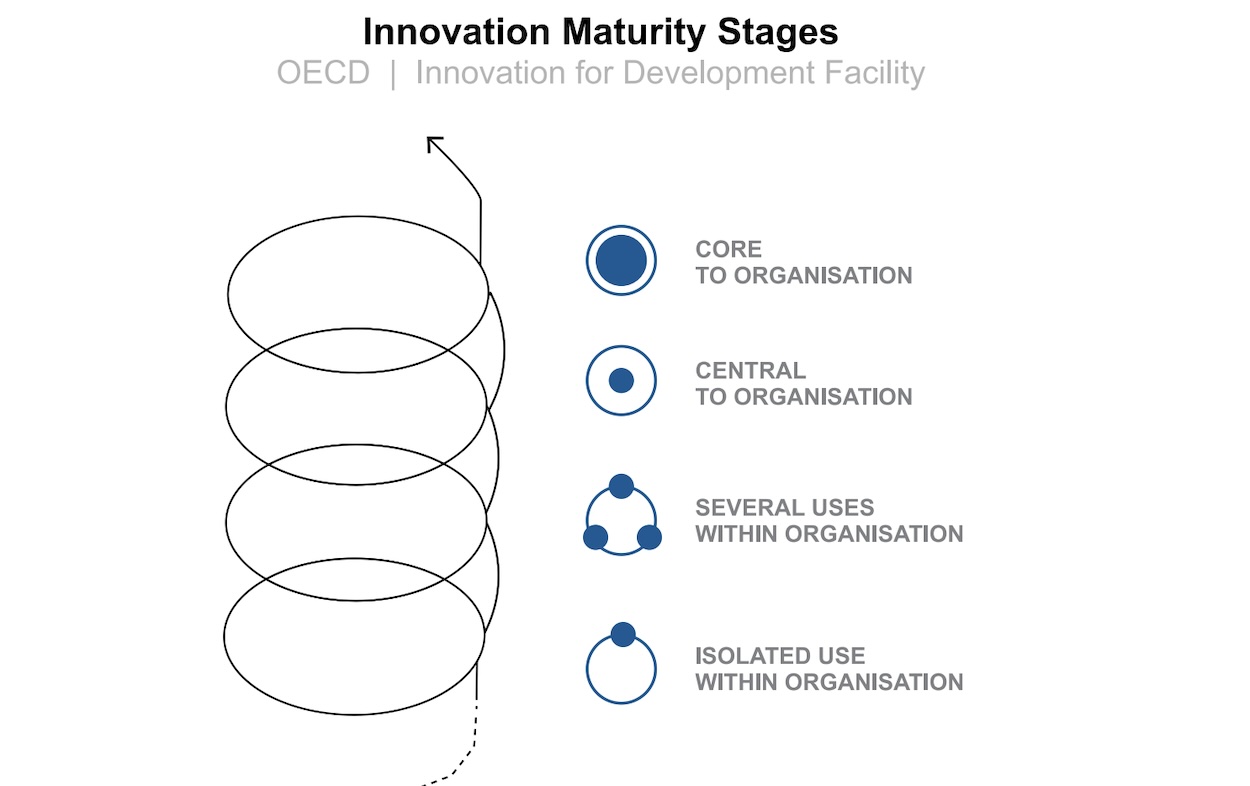 Innovation Maturity Stages
OECD | Innovation for Development Facility

CORE
TO ORGANISATION

CENTRAL
TO ORGANISATION

SEVERAL USES
WITHIN ORGANISATION

ISOLATED USE
WITHIN ORGANISATION